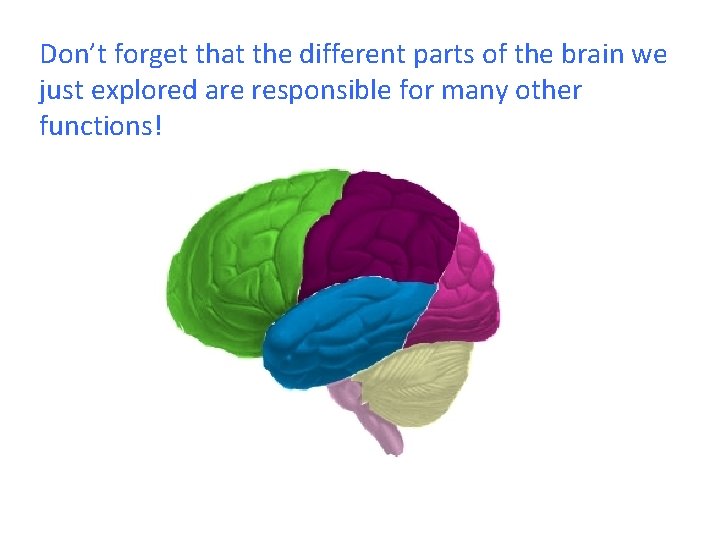 Don’t forget that the different parts of the brain we just explored are responsible for many other functions!